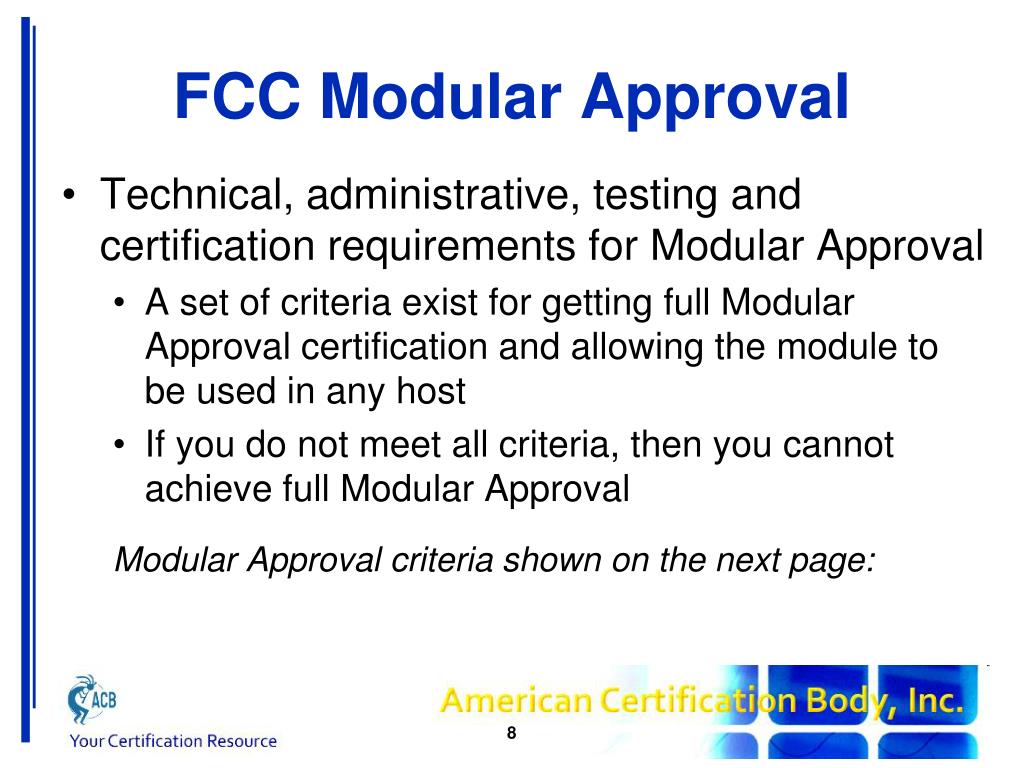 FCC Modular Approval

• Technical, administrative, testing and certification requirements for Modular Approval
  • A set of criteria exist for getting full Modular Approval certification and allowing the module to be used in any host
  • If you do not meet all criteria, then you cannot achieve full Modular Approval

Modular Approval criteria shown on the next page:

ACB
Your Certification Resource

American Certification Body, Inc.

8